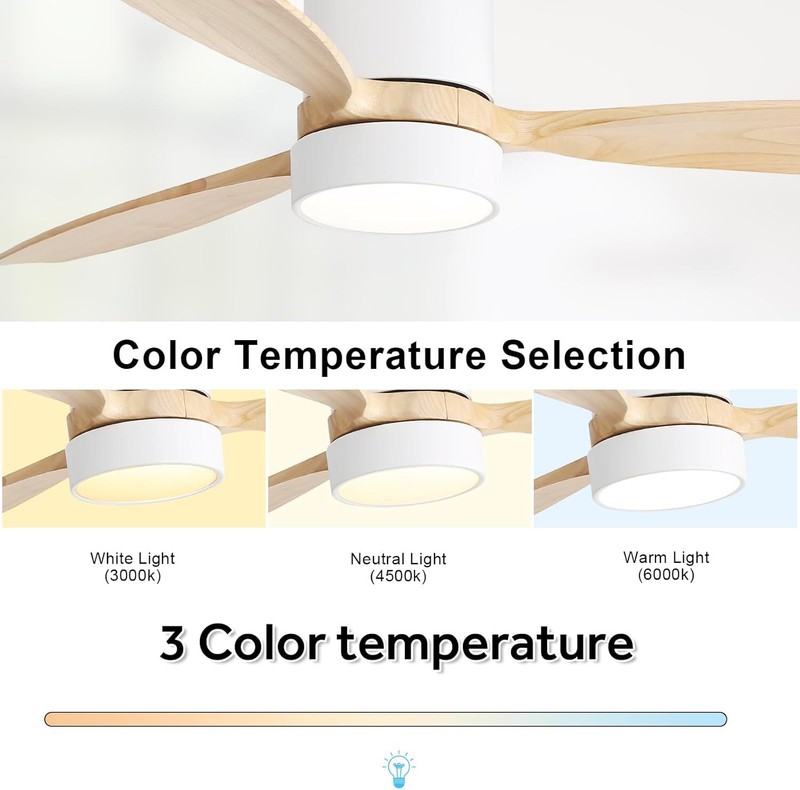 Color Temperature Selection

White Light
(3000k)

Neutral Light
(4500k)

Warm Light
(6000k)

3 Color temperature